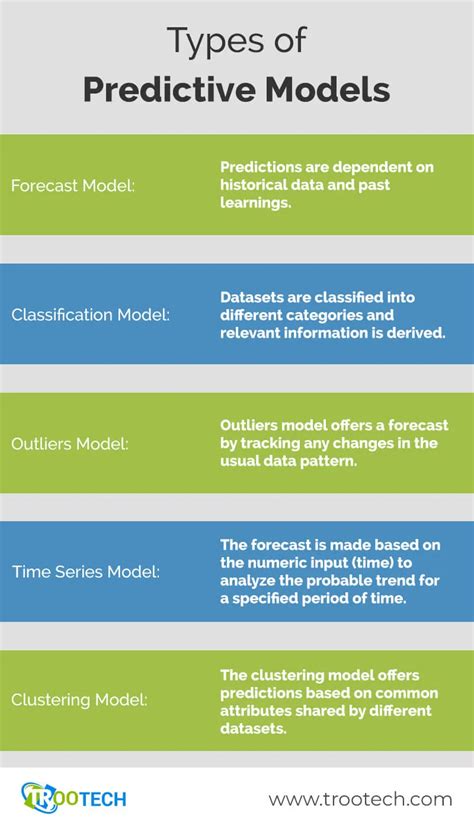 Types of
Predictive Models

Forecast Model:

Predictions are dependent on historical data and past learnings.

Classification Model:

Datasets are classified into different categories and relevant information is derived.

Outliers Model:

Outliers model offers a forecast by tracking any changes in the usual data pattern.

Time Series Model:

The forecast is made based on the numeric input (time) to analyze the probable trend for a specified period of time.

Clustering Model:

The clustering model offers predictions based on common attributes shared by different datasets.

TROOTECH

www.trootech.com